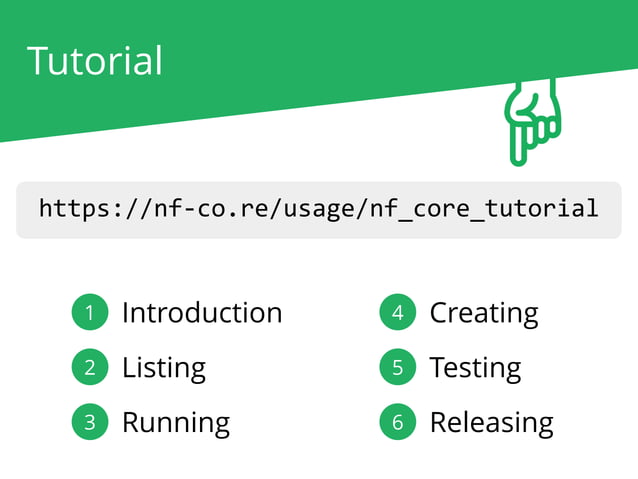 Tutorial

https://nf-co.re/usage/nf_core_tutorial

1 Introduction
2 Listing
3 Running

4 Creating
5 Testing
6 Releasing